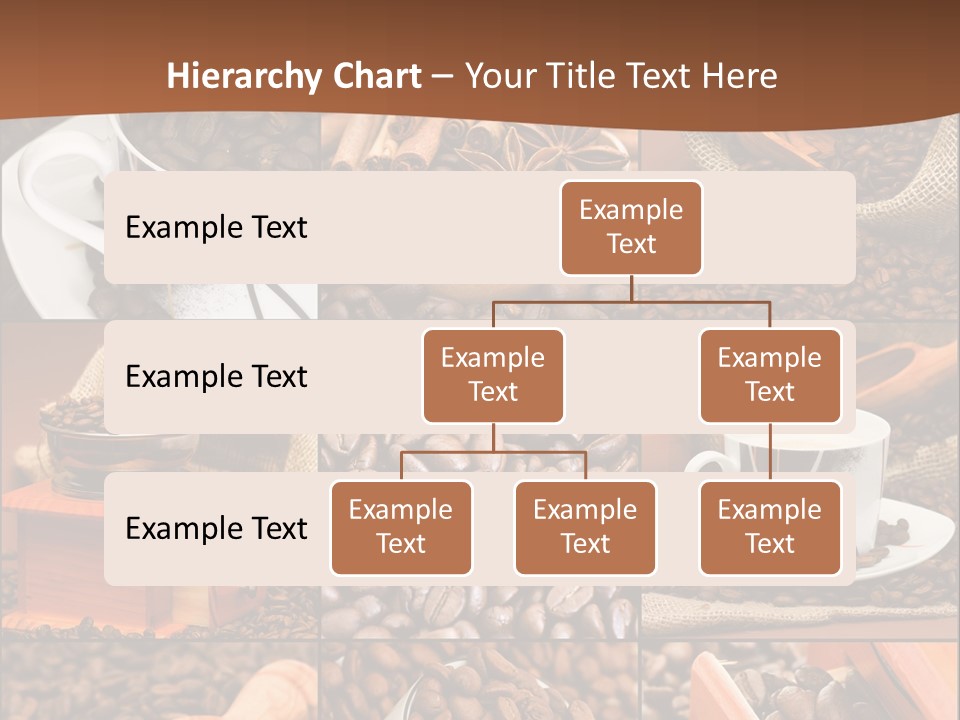 Hierarchy Chart – Your Title Text Here

Example Text

Example Text

Example Text

Example Text

Example Text

Example Text

Example Text

Example Text

Example Text